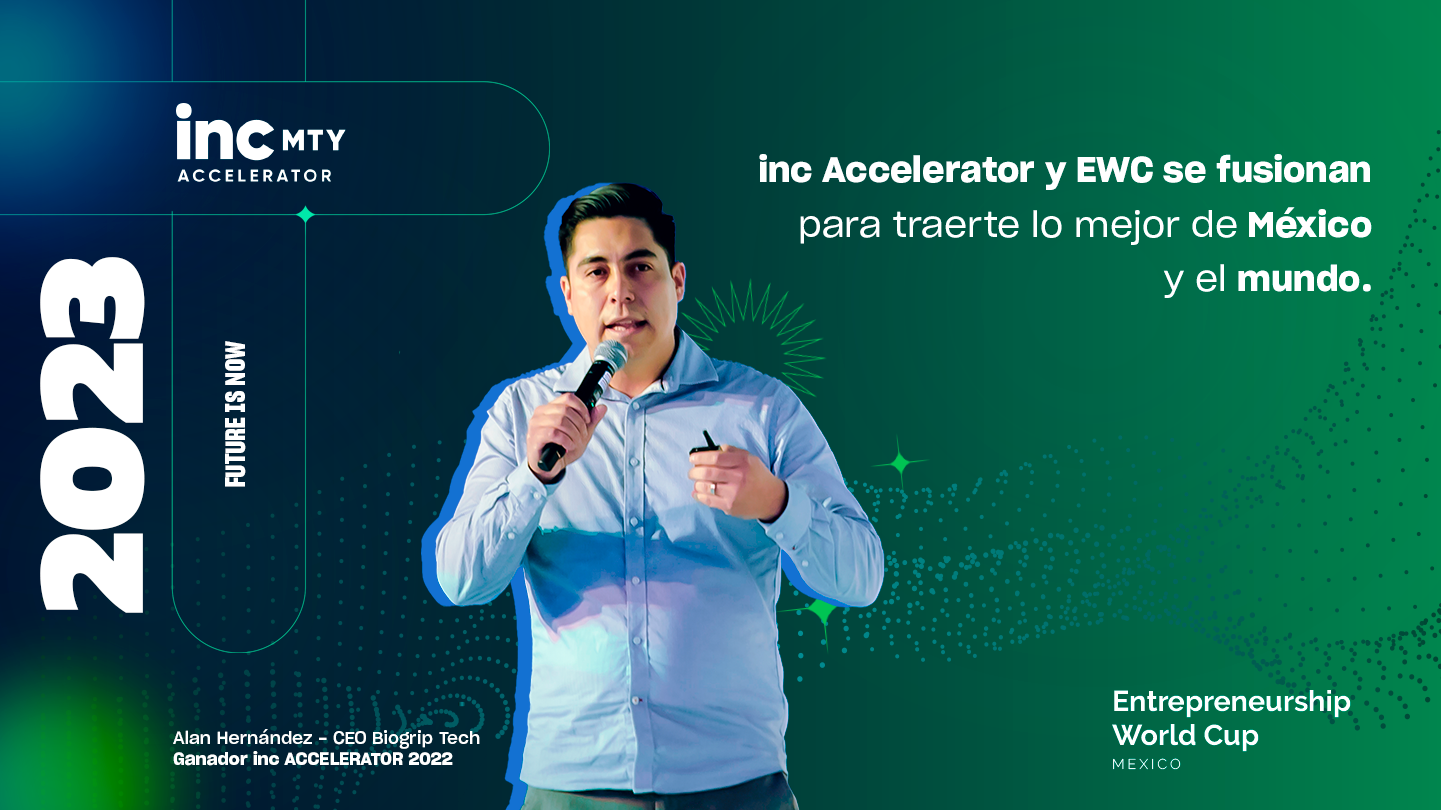 inc MTY
ACCELERATOR

2023

FUTURE IS NOW

inc Accelerator y EWC se fusionan para traerte lo mejor de México y el mundo.

Alan Hernández - CEO Biogrip Tech
Ganador inc ACCELERATOR 2022

Entrepreneurship World Cup
MEXICO